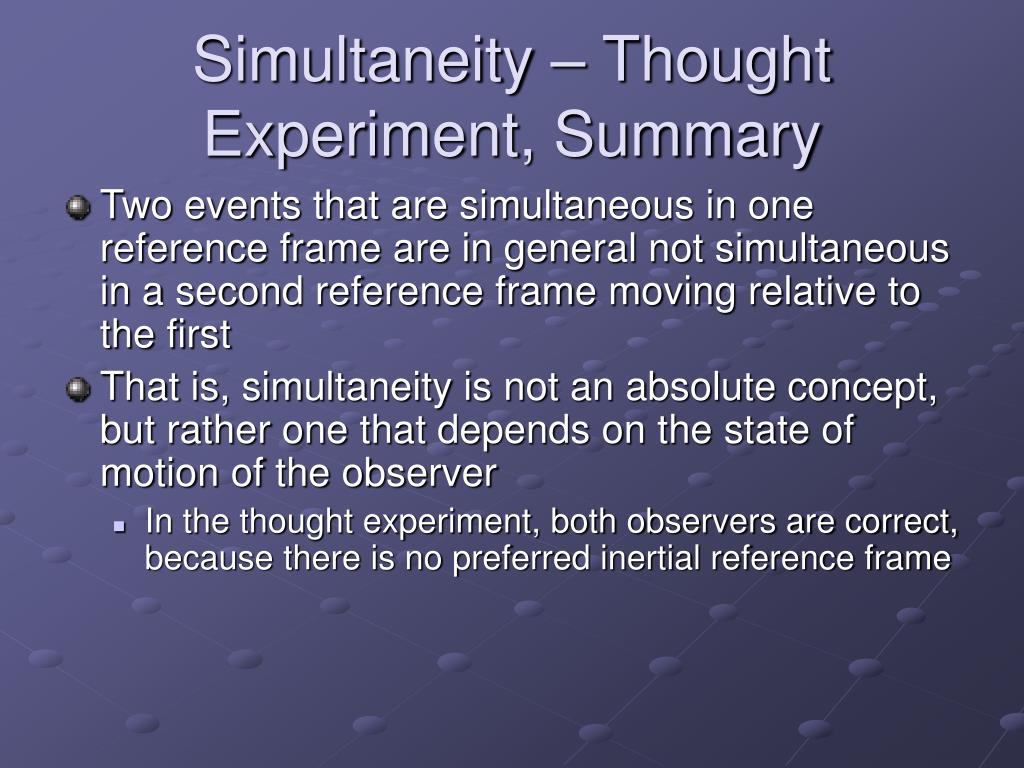 Simultaneity – Thought Experiment, Summary

Two events that are simultaneous in one reference frame are in general not simultaneous in a second reference frame moving relative to the first

That is, simultaneity is not an absolute concept, but rather one that depends on the state of motion of the observer

In the thought experiment, both observers are correct, because there is no preferred inertial reference frame